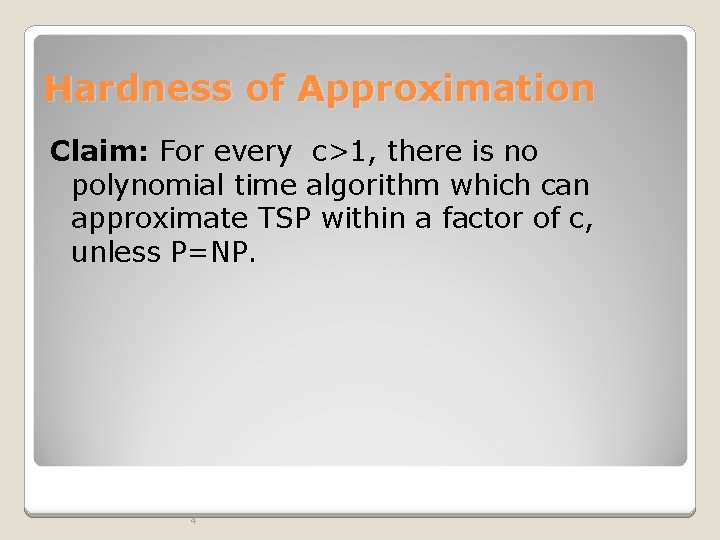 Hardness of Approximation

Claim: For every c>1, there is no polynomial time algorithm which can approximate TSP within a factor of c, unless P=NP.

4